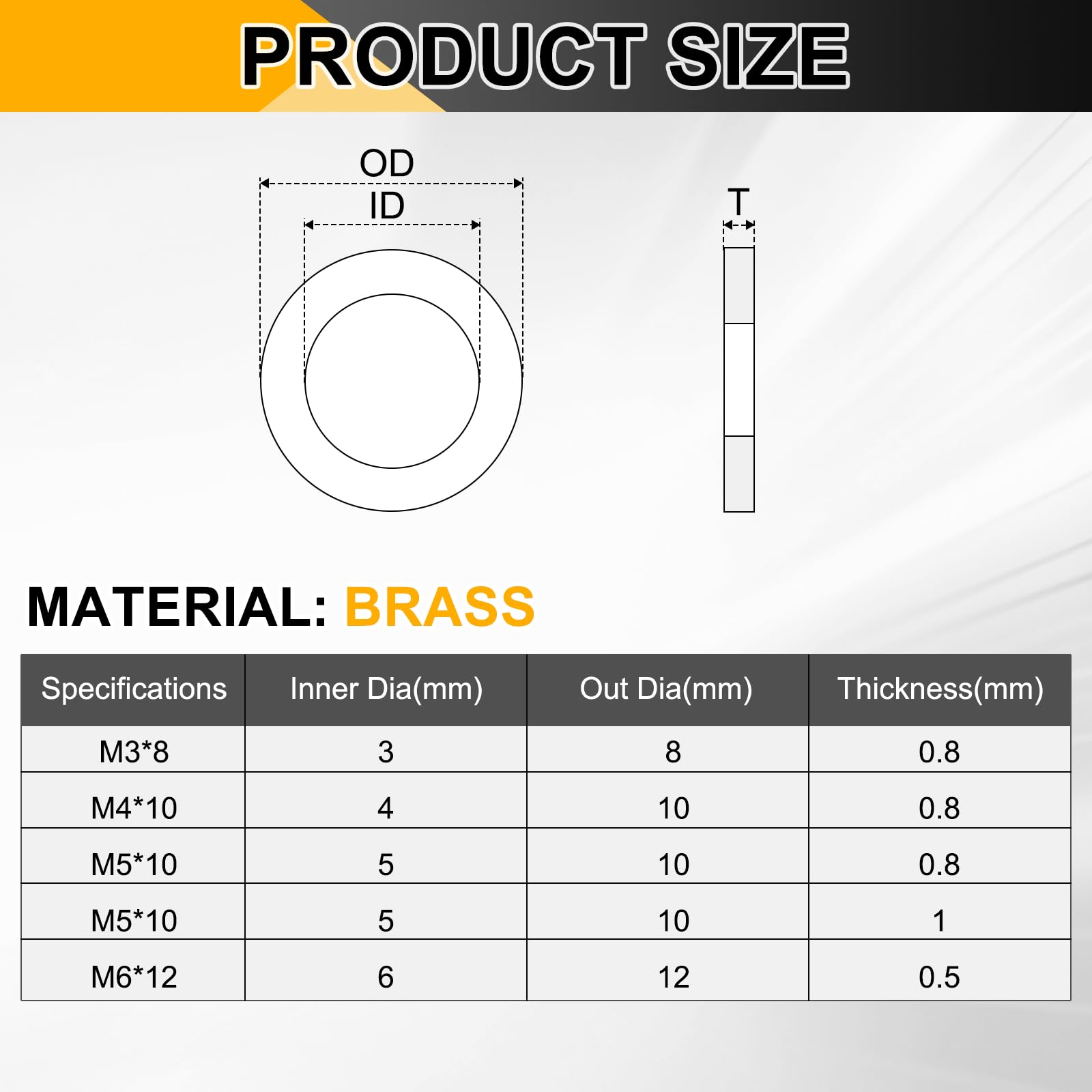 PRODUCT SIZE

OD

ID

T

MATERIAL: BRASS

| Specifications | Inner Dia(mm) | Out Dia(mm) | Thickness(mm) |
|---|---|---|---|
| M3*8 | 3 | 8 | 0.8 |
| M4*10 | 4 | 10 | 0.8 |
| M5*10 | 5 | 10 | 0.8 |
| M5*10 | 5 | 10 | 1 |
| M6*12 | 6 | 12 | 0.5 |